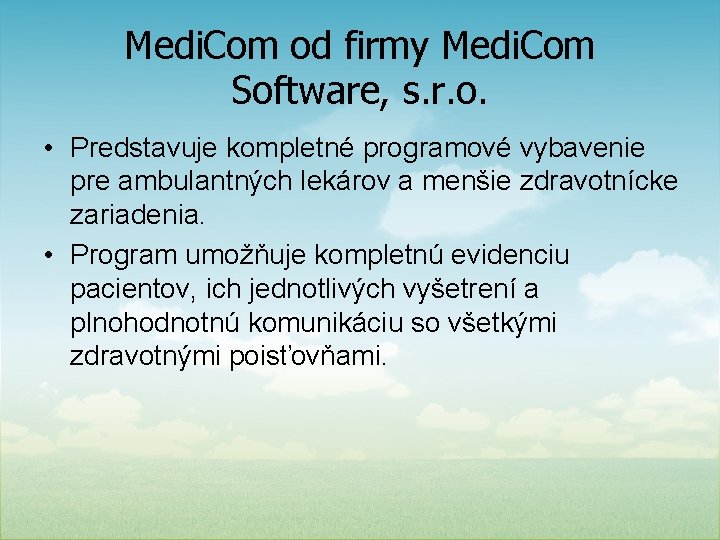 MediCom od firmy MediCom Software, s.r.o.

• Predstavuje kompletné programové vybavenie pre ambulantných lekárov a menšie zdravotnícke zariadenia.

• Program umožňuje kompletnú evidenciu pacientov, ich jednotlivých vyšetrení a plnohodnotnú komunikáciu so všetkými zdravotnými poisťovňami.